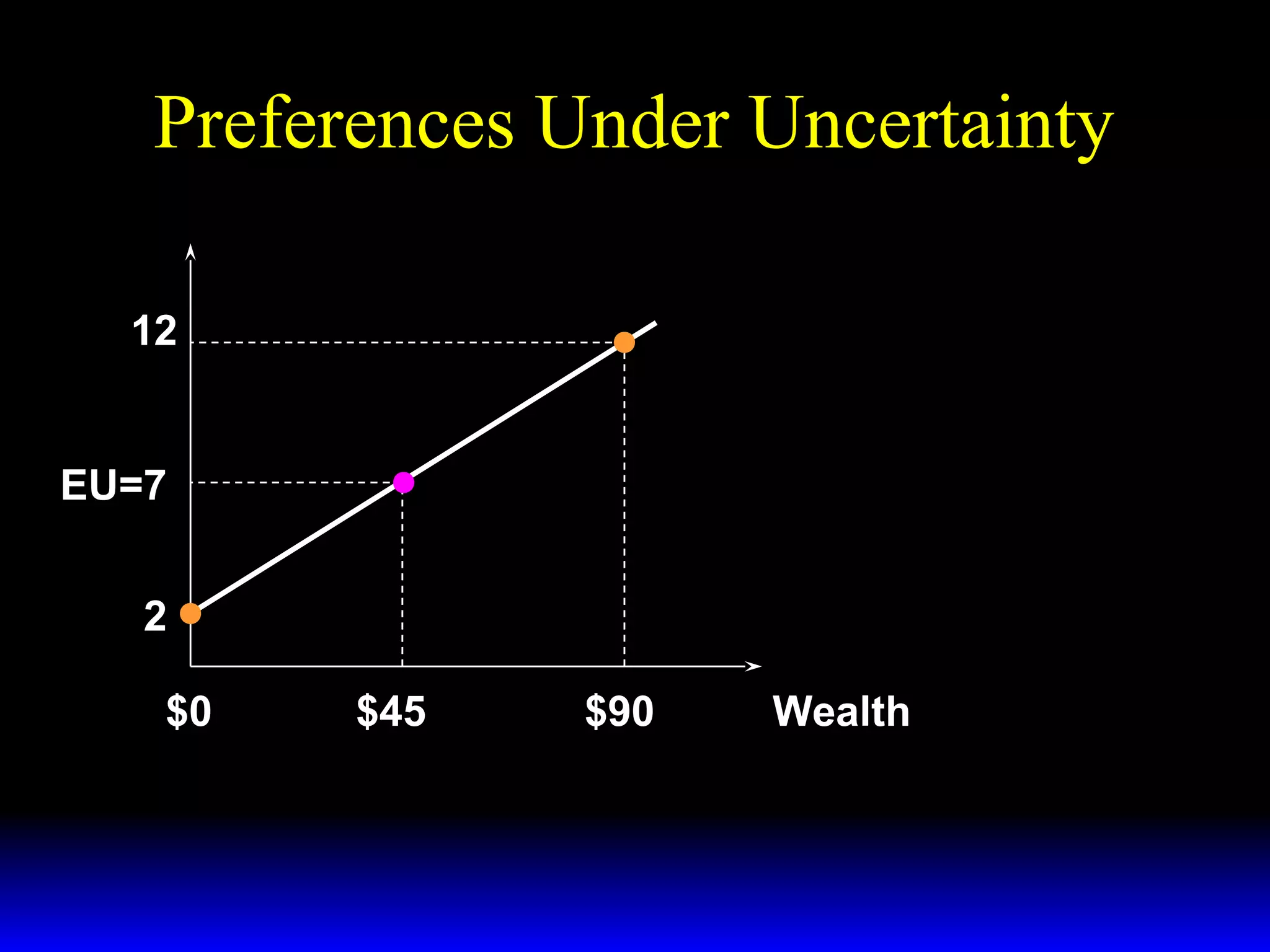 Preferences Under Uncertainty

12

EU=7

2

\$0

\$45

\$90

Wealth